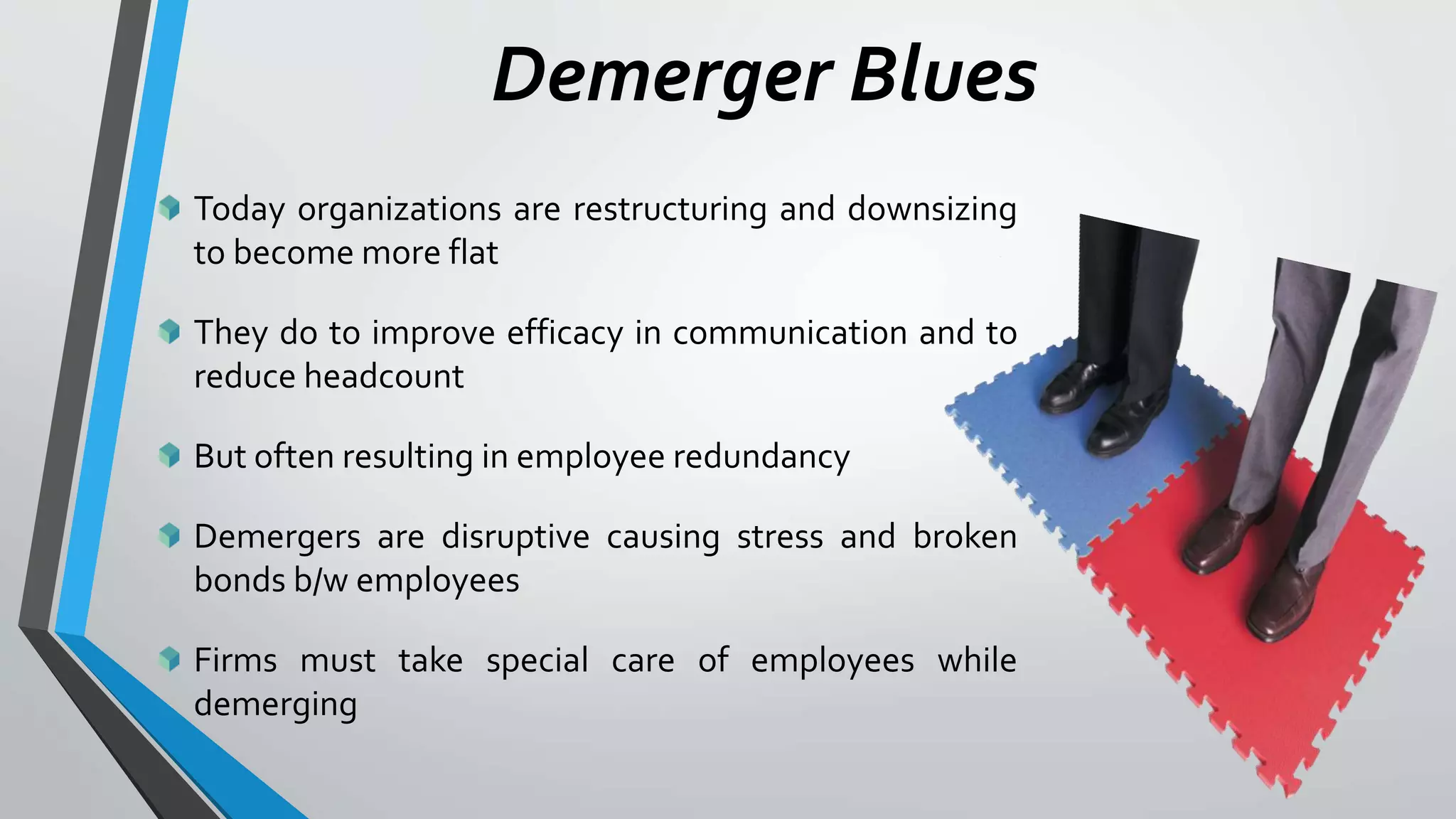 Demerger Blues

Today organizations are restructuring and downsizing to become more flat

They do to improve efficacy in communication and to reduce headcount

But often resulting in employee redundancy

Demergers are disruptive causing stress and broken bonds b/w employees

Firms must take special care of employees while demerging